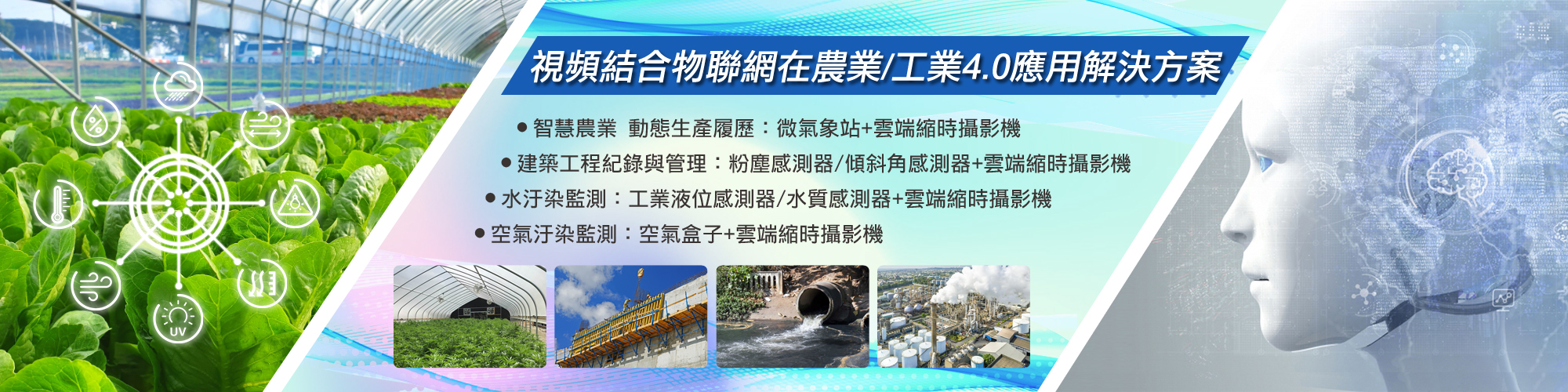 視頻結合物聯網在農業/工業4.0應用解決方案

● 智慧農業 動態生產履歷：微氣象站+雲端縮時攝影機

● 建築工程紀錄與管理：粉塵感測器/傾斜角感測器+雲端縮時攝影機

● 水汙染監測：工業液位感測器/水質感測器+雲端縮時攝影機

● 空氣汙染監測：空氣盒子+雲端縮時攝影機

UV